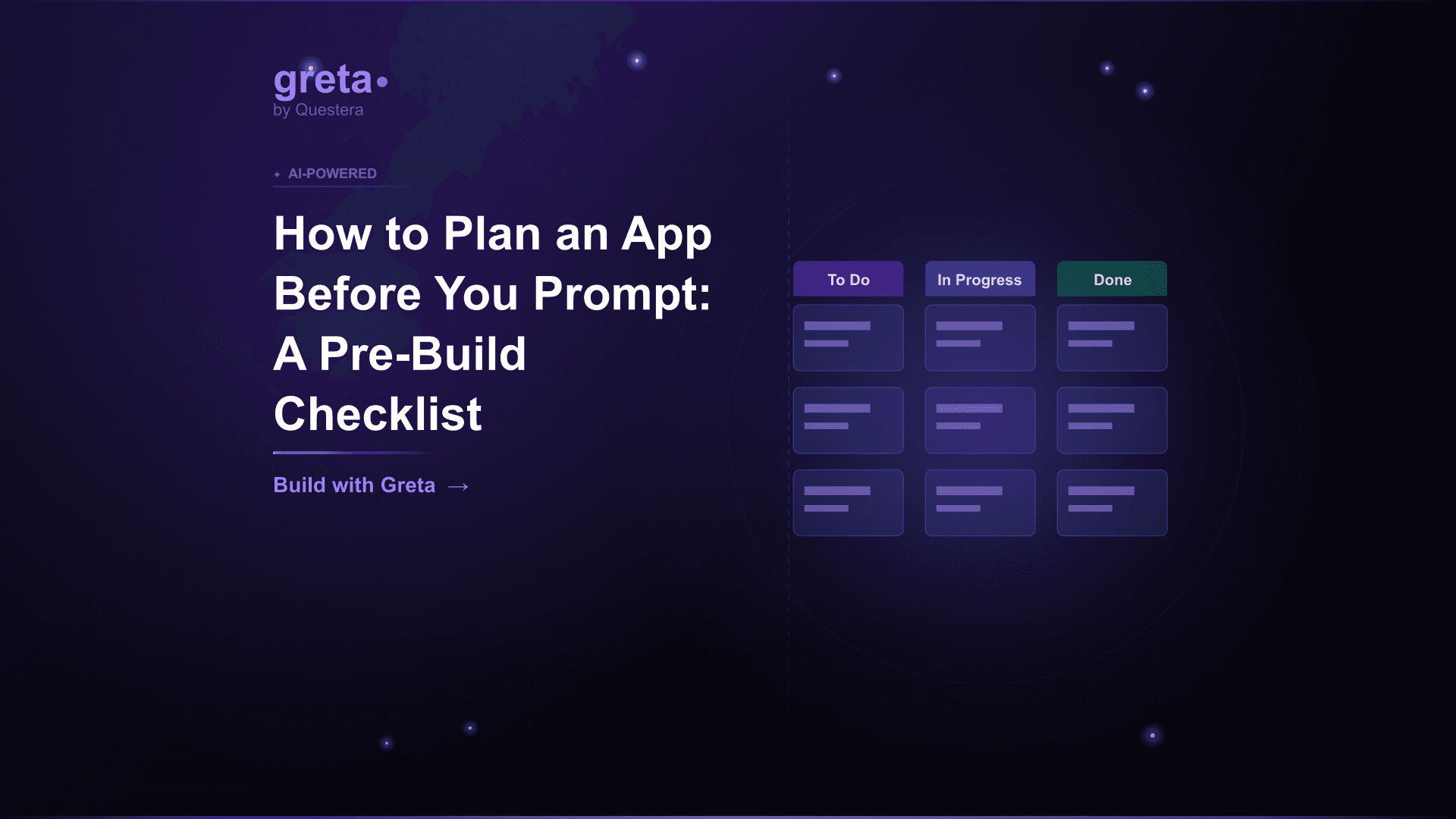 greta
by Questera

AI-POWERED

How to Plan an App Before You Prompt: A Pre-Build Checklist

Build with Greta →

To Do

In Progress

Done